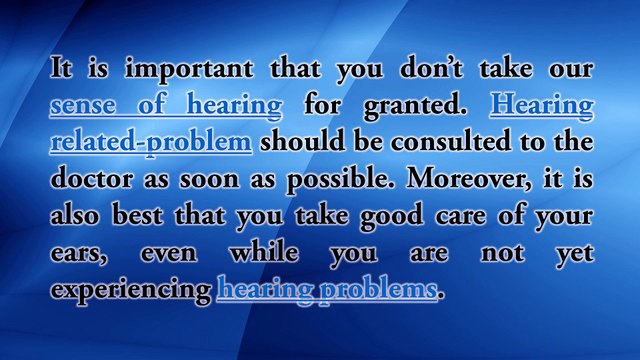 It is important that you don't take our sense of hearing for granted. Hearing related-problem should be consulted to the doctor as soon as possible. Moreover, it is also best that you take good care of your ears, even while you are not yet experiencing hearing problems.